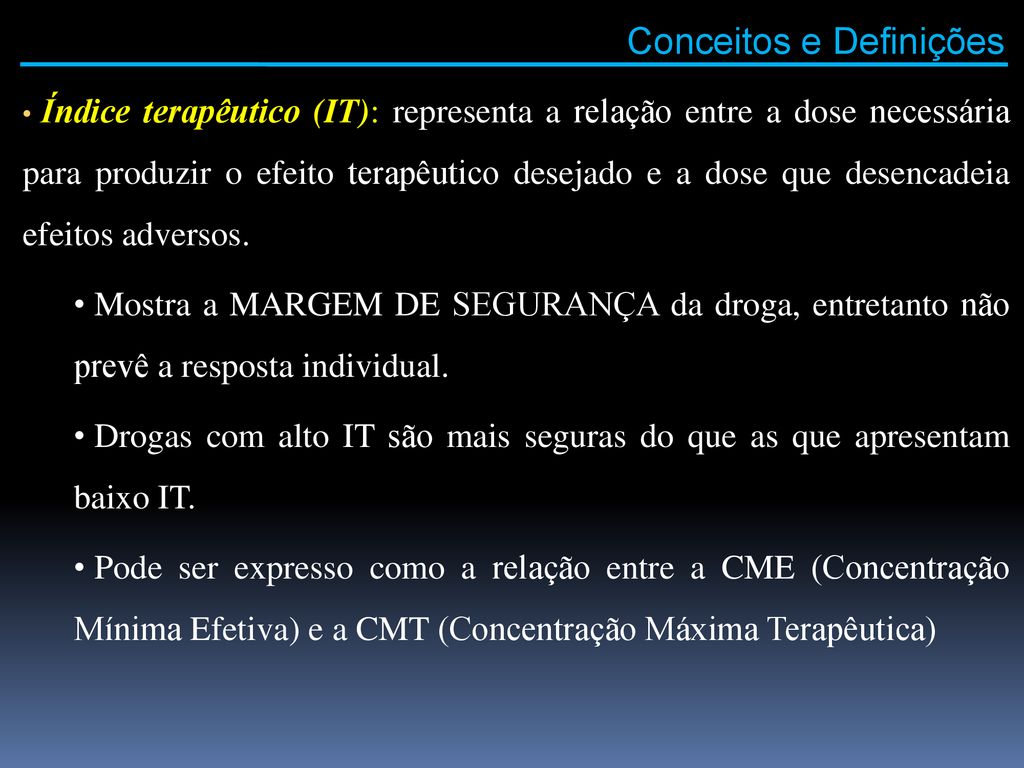 Conceitos e Definições

• Índice terapêutico (IT): representa a relação entre a dose necessária para produzir o efeito terapêutico desejado e a dose que desencadeia efeitos adversos.

• Mostra a MARGEM DE SEGURANÇA da droga, entretanto não prevê a resposta individual.

• Drogas com alto IT são mais seguras do que as que apresentam baixo IT.

• Pode ser expresso como a relação entre a CME (Concentração Mínima Efetiva) e a CMT (Concentração Máxima Terapêutica)